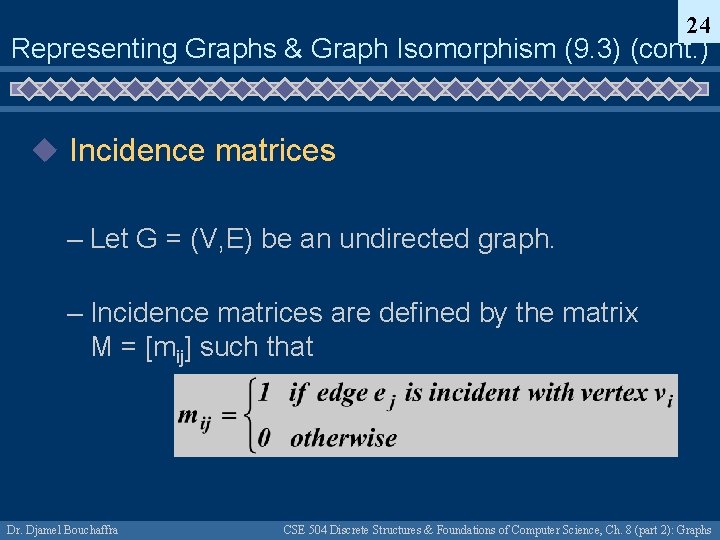 24

Representing Graphs & Graph Isomorphism (9.3) (cont.)

Incidence matrices

– Let G = (V,E) be an undirected graph.

– Incidence matrices are defined by the matrix M = [$m_{ij}$] such that

$m_{ij} = \begin{cases} 1 & \text{if edge } e_j \text{ is incident with vertex } v_i \\ 0 & \text{otherwise} \end{cases}$

Dr. Djamel Bouchaffra

CSE 504 Discrete Structures & Foundations of Computer Science, Ch. 8 (part 2): Graphs